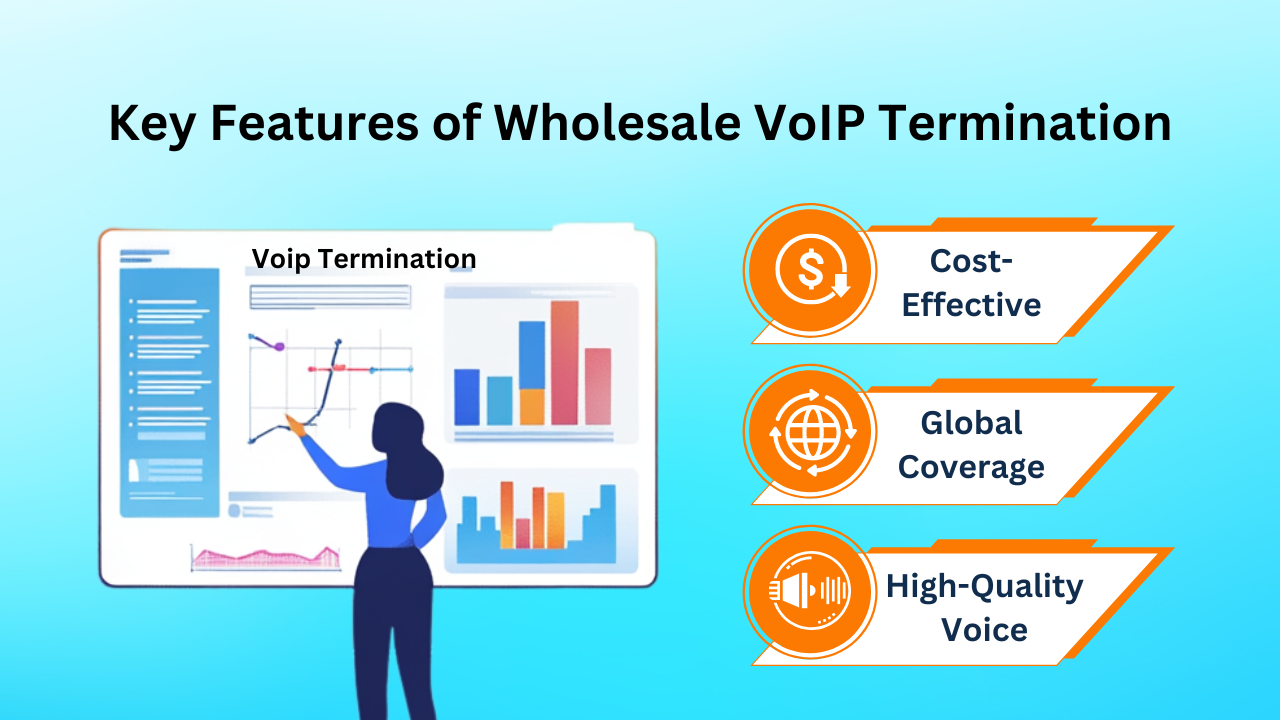 Key Features of Wholesale VoIP Termination

Voip Termination

Cost-Effective

Global Coverage

High-Quality Voice